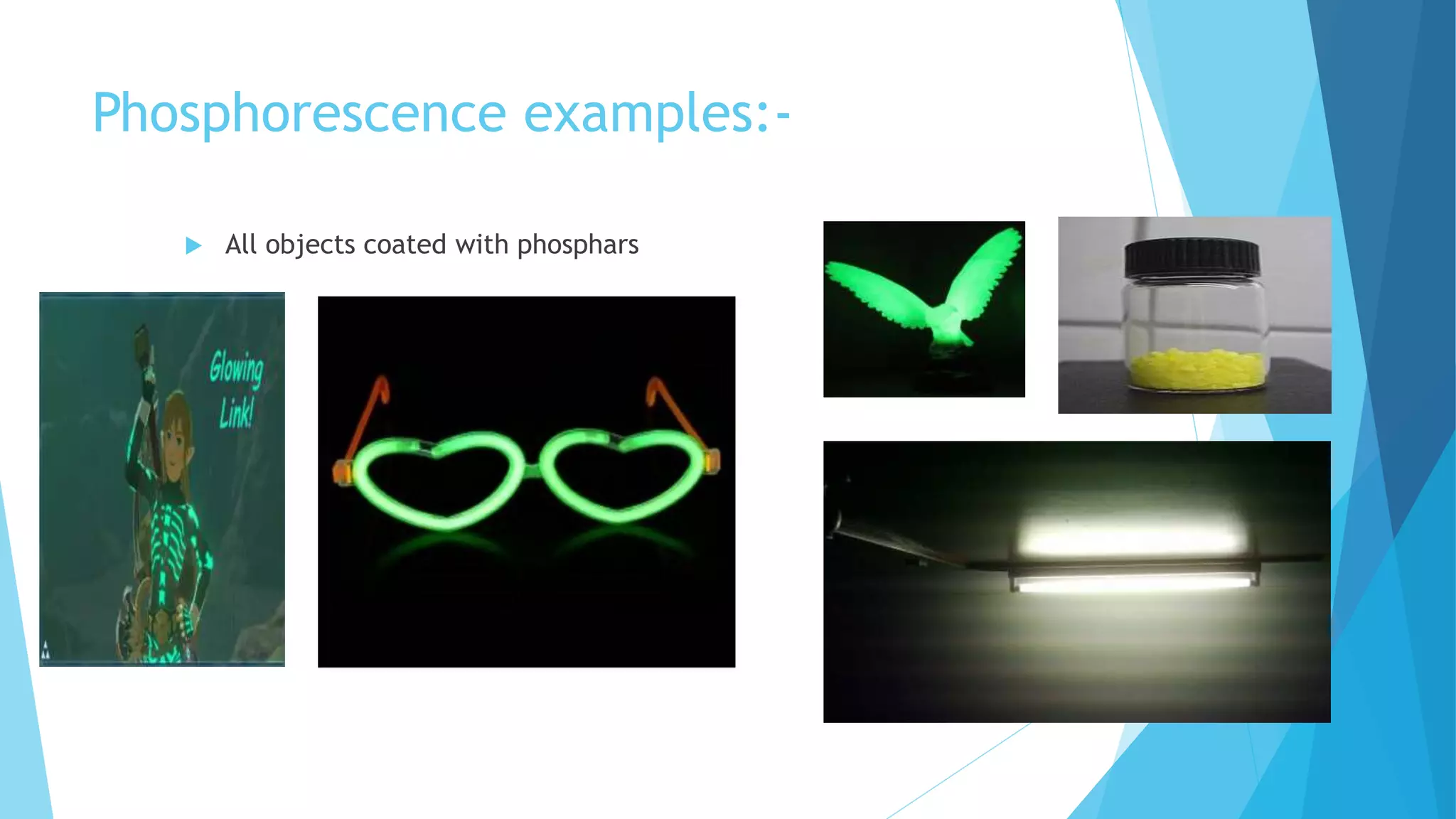 Phosphorescence examples:-

All objects coated with phosphars

Glowing Link!